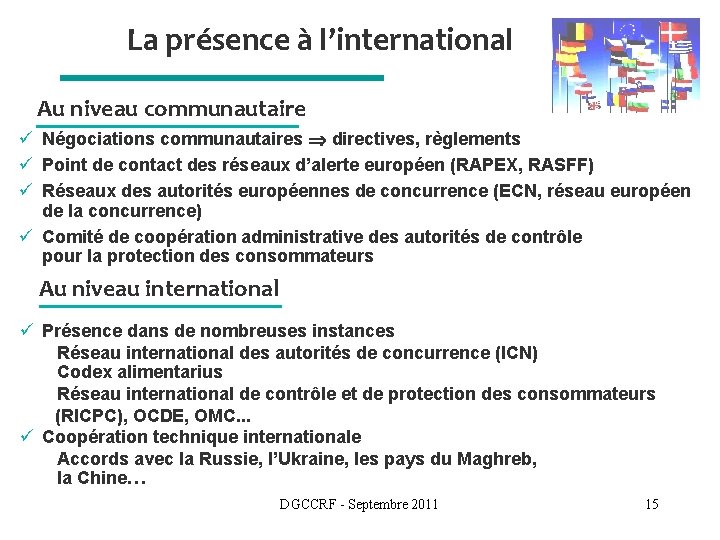 La présence à l'international

Au niveau communautaire

✓ Négociations communautaires $\Rightarrow$ directives, règlements

✓ Point de contact des réseaux d'alerte européen (RAPEX, RASFF)

✓ Réseaux des autorités européennes de concurrence (ECN, réseau européen de la concurrence)

✓ Comité de coopération administrative des autorités de contrôle pour la protection des consommateurs

Au niveau international

✓ Présence dans de nombreuses instances
Réseau international des autorités de concurrence (ICN)
Codex alimentarius
Réseau international de contrôle et de protection des consommateurs (RICPC), OCDE, OMC...

✓ Coopération technique internationale
Accords avec la Russie, l'Ukraine, les pays du Maghreb, la Chine…

DGCCRF - Septembre 2011

15